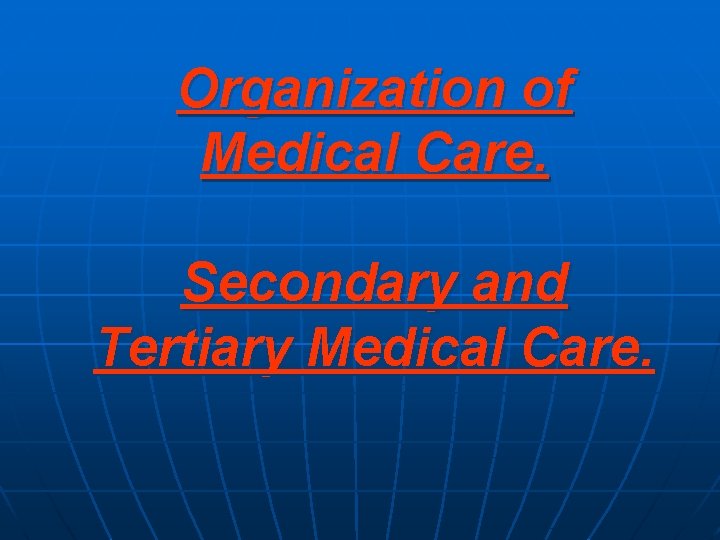 Organization of Medical Care.

Secondary and Tertiary Medical Care.